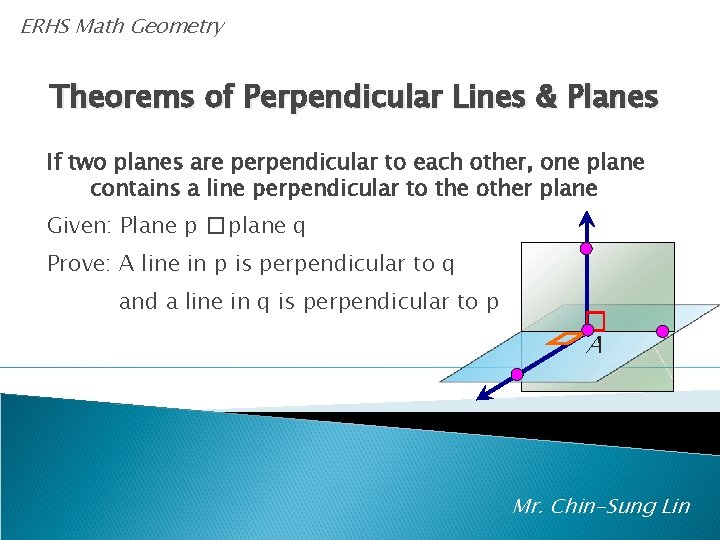 ERHS Math Geometry

Theorems of Perpendicular Lines & Planes

If two planes are perpendicular to each other, one plane contains a line perpendicular to the other plane

Given: Plane p □ plane q

Prove: A line in p is perpendicular to q

and a line in q is perpendicular to p

A

Mr. Chin-Sung Lin